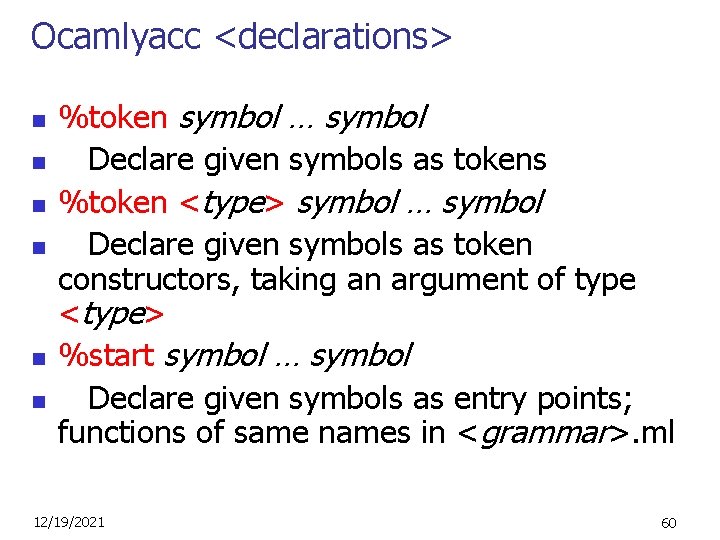 Ocamlyacc <declarations>

- %token symbol … symbol
- Declare given symbols as tokens
- %token <type> symbol … symbol
- Declare given symbols as token constructors, taking an argument of type <type>
- %start symbol … symbol
- Declare given symbols as entry points; functions of same names in <grammar>.ml

12/19/2021

60